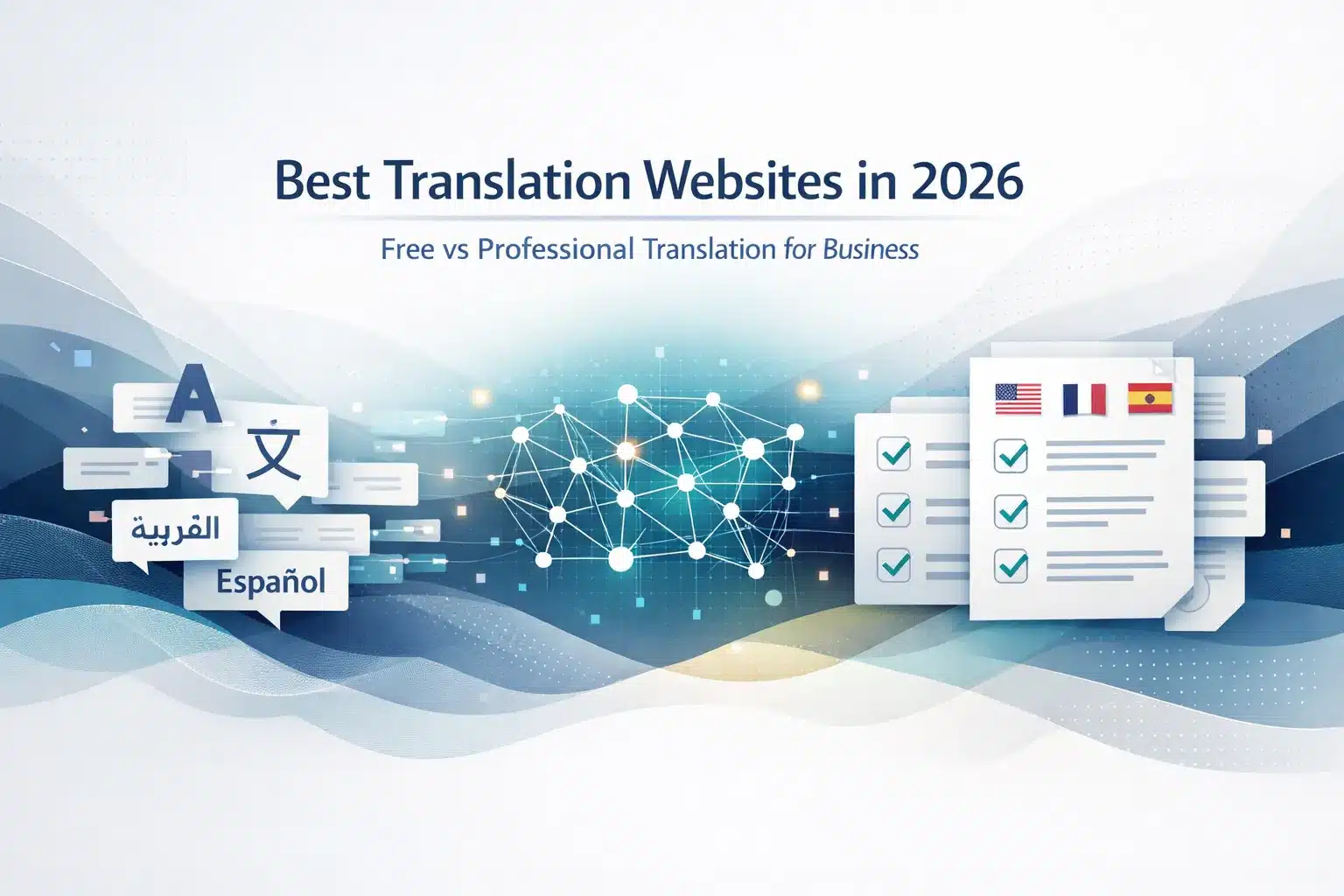 Best Translation Websites in 2026

Free vs Professional Translation for Business

A

文

القربية

Español